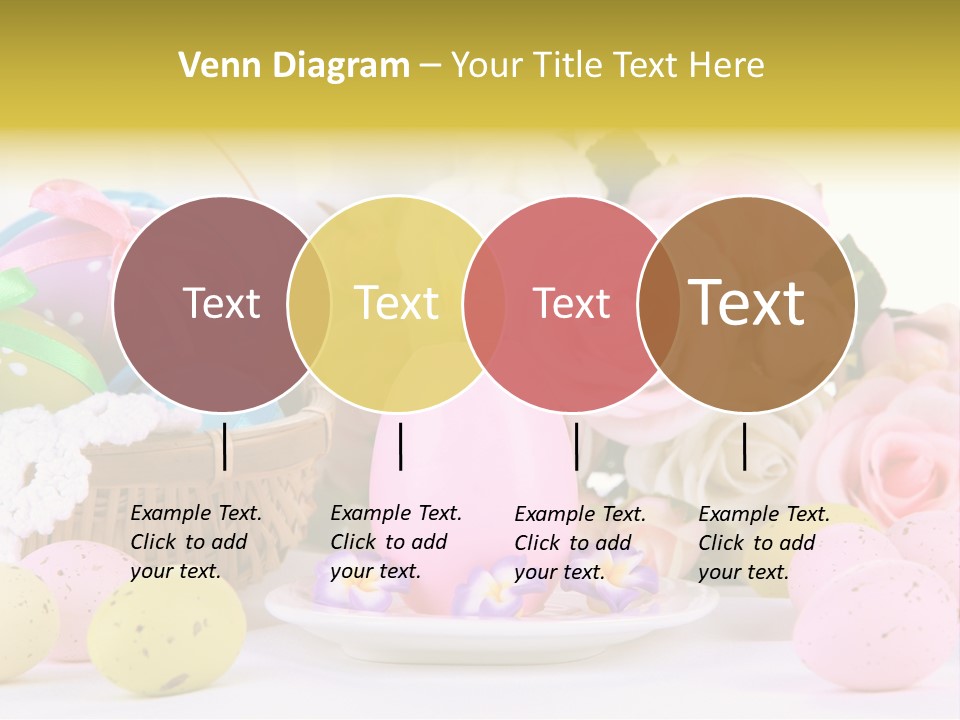 Venn Diagram – Your Title Text Here

Text

Text

Text

Text

Example Text. Click to add your text.

Example Text. Click to add your text.

Example Text. Click to add your text.

Example Text. Click to add your text.